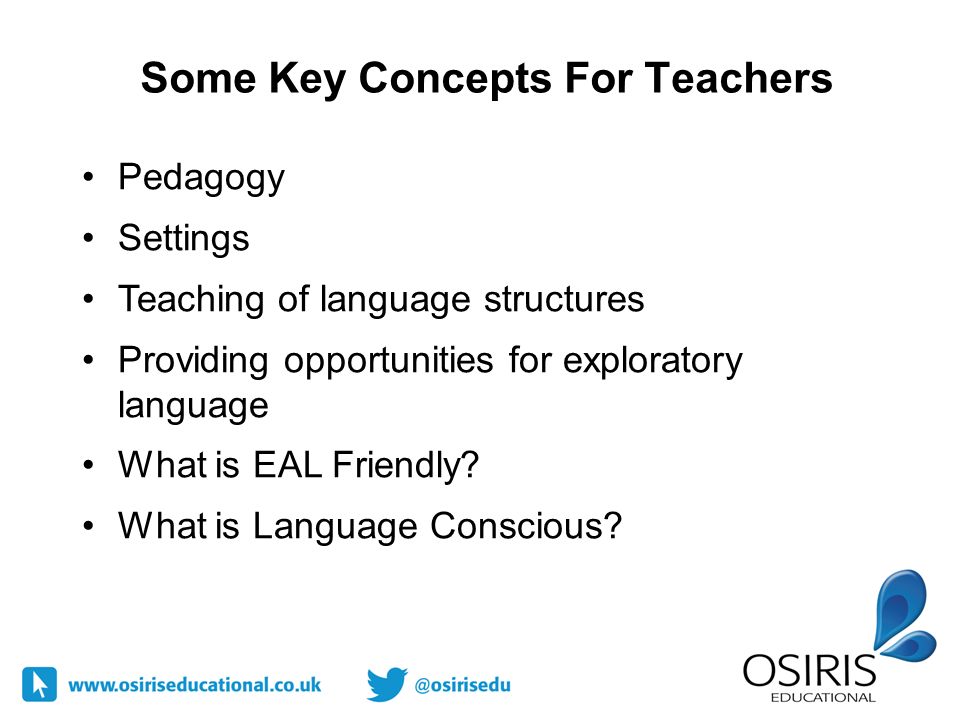 Some Key Concepts For Teachers

• Pedagogy
• Settings
• Teaching of language structures
• Providing opportunities for exploratory language
• What is EAL Friendly?
• What is Language Conscious?

www.osiriseducational.co.uk

@osirisedu

OSIRIS
EDUCATIONAL